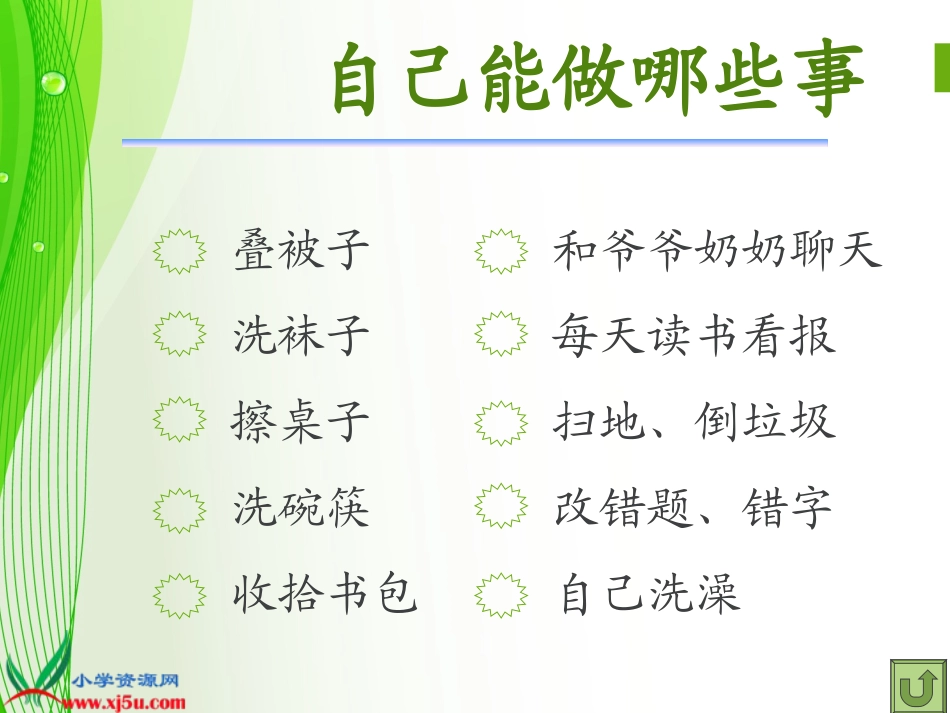 自己能做哪些事

叠被子
洗袜子
擦桌子
洗碗筷
收拾书包

和爷爷奶奶聊天
每天读书看报
扫地、倒垃圾
改错题、错字
自己洗澡

小学资源网
www.xj5u.com